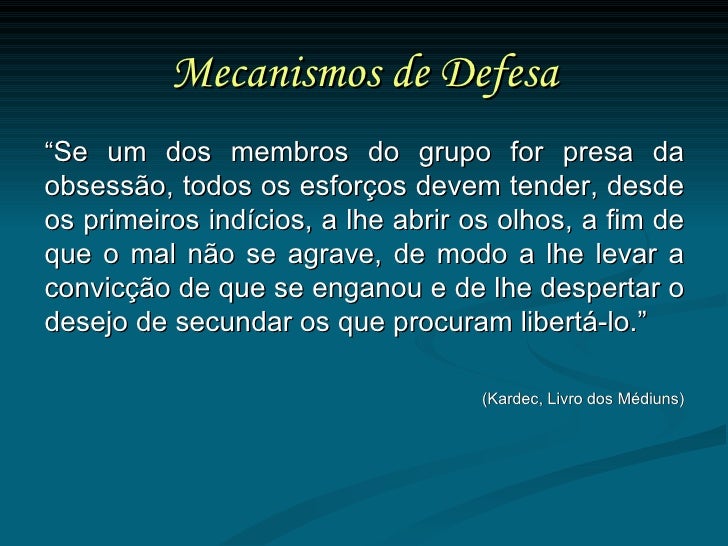 Mecanismos de Defesa

“Se um dos membros do grupo for presa da obsessão, todos os esforços devem tender, desde os primeiros indícios, a lhe abrir os olhos, a fim de que o mal não se agrave, de modo a lhe levar a convicção de que se enganou e de lhe despertar o desejo de secundar os que procuram libertá-lo.”

(Kardec, Livro dos Médiuns)